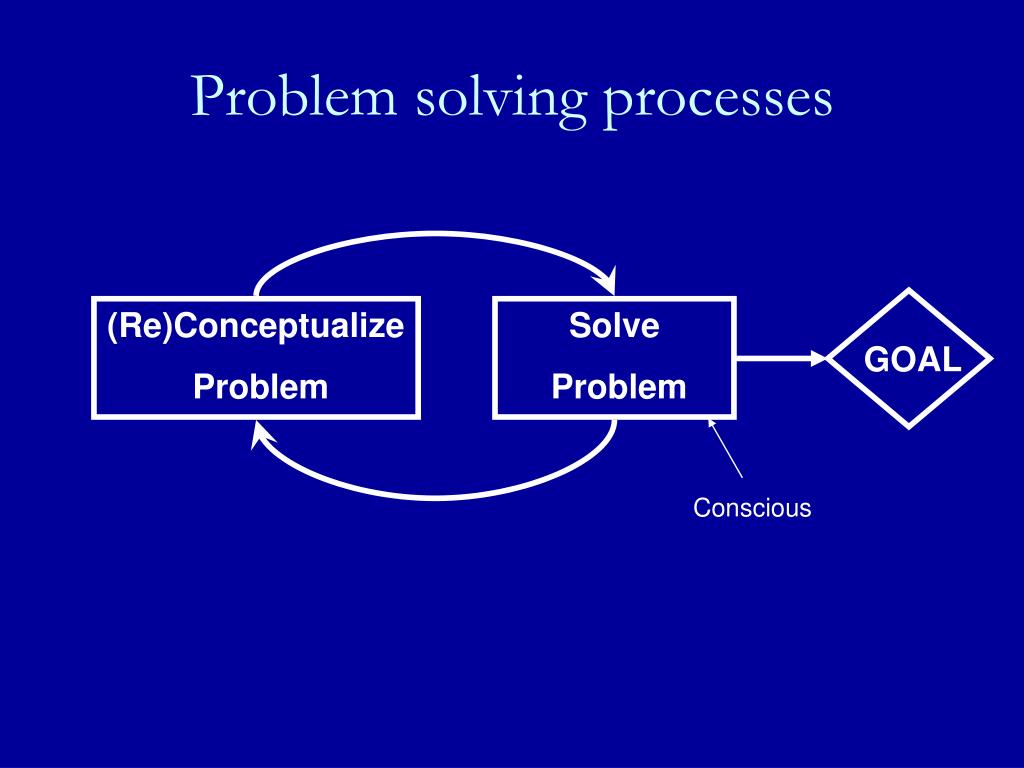 Problem solving processes

(Re)Conceptualize
Problem

Solve
Problem

GOAL

Conscious